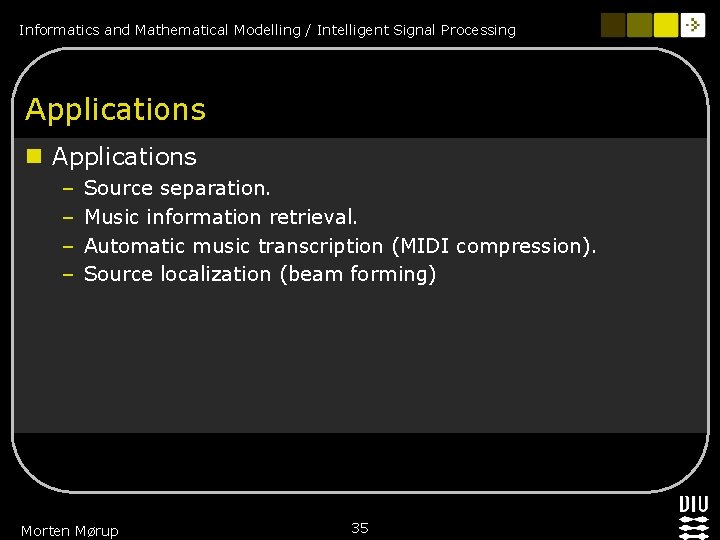 Informatics and Mathematical Modelling / Intelligent Signal Processing

Applications

Applications
– Source separation.
– Music information retrieval.
– Automatic music transcription (MIDI compression).
– Source localization (beam forming)

Morten Mørup

35

DTU